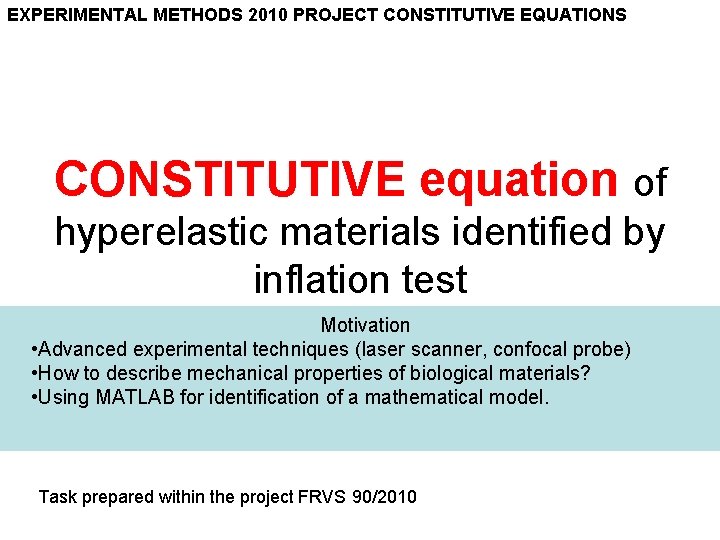 EXPERIMENTAL METHODS 2010 PROJECT CONSTITUTIVE EQUATIONS

CONSTITUTIVE equation of hyperelastic materials identified by inflation test

Motivation
•Advanced experimental techniques (laser scanner, confocal probe)
•How to describe mechanical properties of biological materials?
•Using MATLAB for identification of a mathematical model.

Task prepared within the project FRVS 90/2010